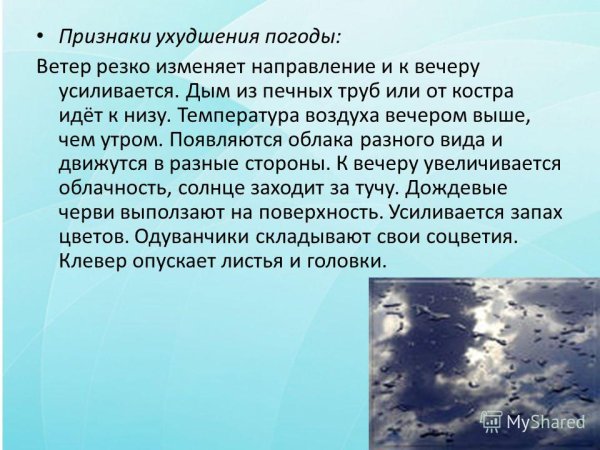 • Признаки ухудшения погоды:

Ветер резко изменяет направление и к вечеру усиливается. Дым из печных труб или от костра идёт к низу. Температура воздуха вечером выше, чем утром. Появляются облака разного вида и движутся в разные стороны. К вечеру увеличивается облачность, солнце заходит за тучу. Дождевые черви выползают на поверхность. Усиливается запах цветов. Одуванчики складывают свои соцветия. Клевер опускает листья и головки.

MyShared